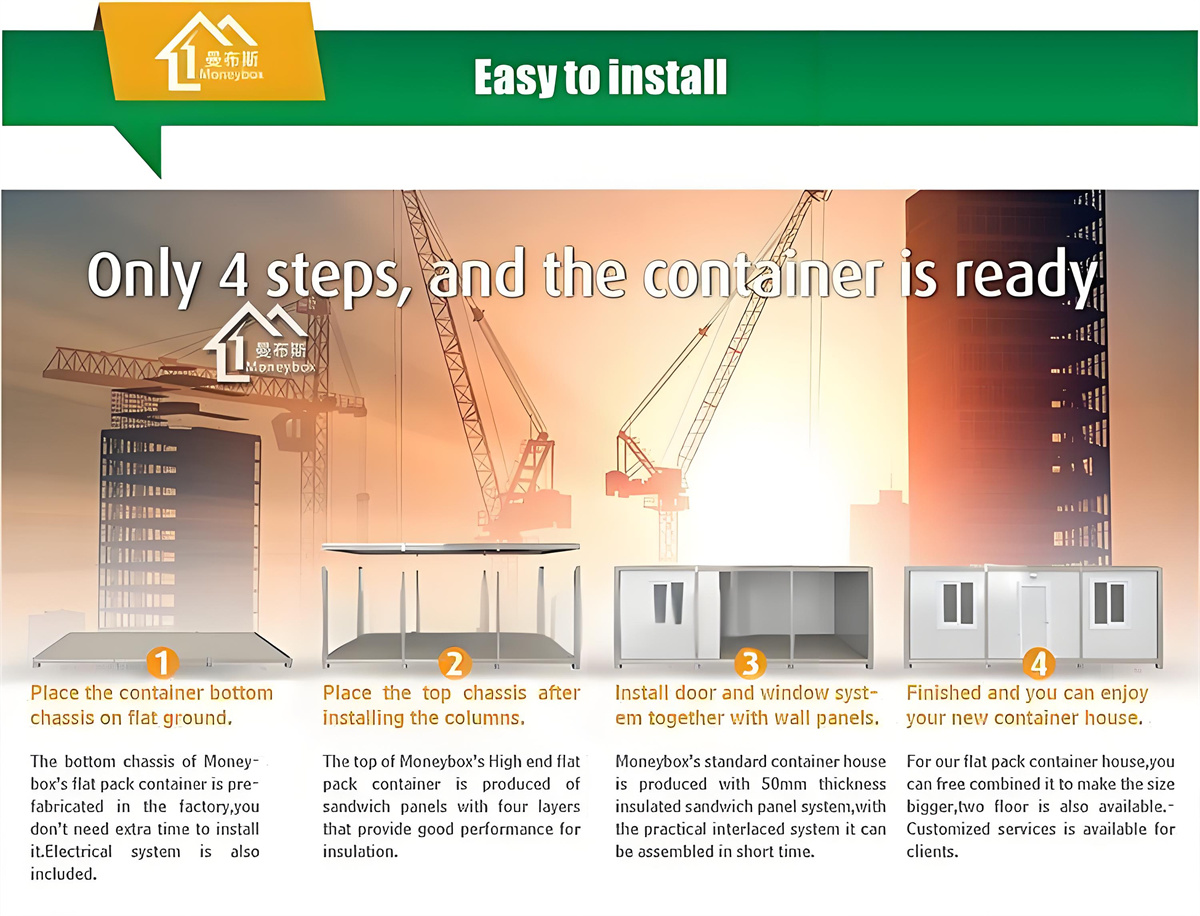 曼布斯
Moneybox

Easy to install

Only 4 steps, and the container is ready

曼布斯
Moneybox

1
Place the container bottom chassis on flat ground.

The bottom chassis of Moneybox's flat pack container is prefabricated in the factory,you don't need extra time to install it.Electrical system is also included.

2
Place the top chassis after installing the columns.

The top of Moneybox's High end flat pack container is produced of sandwich panels with four layers that provide good performance for insulation.

3
Install door and window system together with wall panels.

Moneybox's standard container house is produced with 50mm thickness insulated sandwich panel system,with the practical interlaced system it can be assembled in short time.

4
Finished and you can enjoy your new container house.

For our flat pack container house,you can free combined it to make the size bigger,two floor is also available.-Customized services is available for clients.